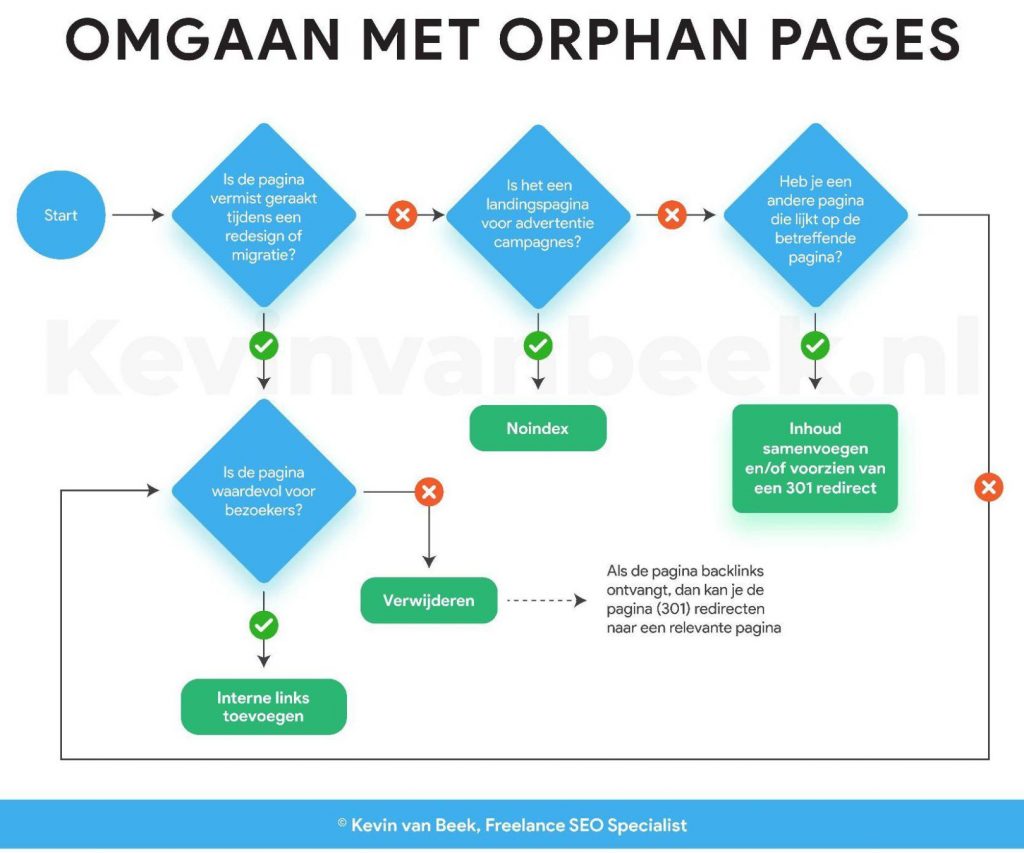 OMGAAN MET ORPHAN PAGES

Start

Is de pagina vermist geraakt tijdens een redesign of migratie?

Is het een landingspagina voor advertentie campagnes?

Heb je een andere pagina die lijkt op de betreffende pagina?

Kevinvanbeek.nl

Noindex

Inhoud samenvoegen en/of voorzien van een 301 redirect

Is de pagina waardevol voor bezoekers?

Verwijderen

Als de pagina backlinks ontvangt, dan kan je de pagina (301) redirecten naar een relevante pagina

Interne links toevoegen

© Kevin van Beek, Freelance SEO Specialist